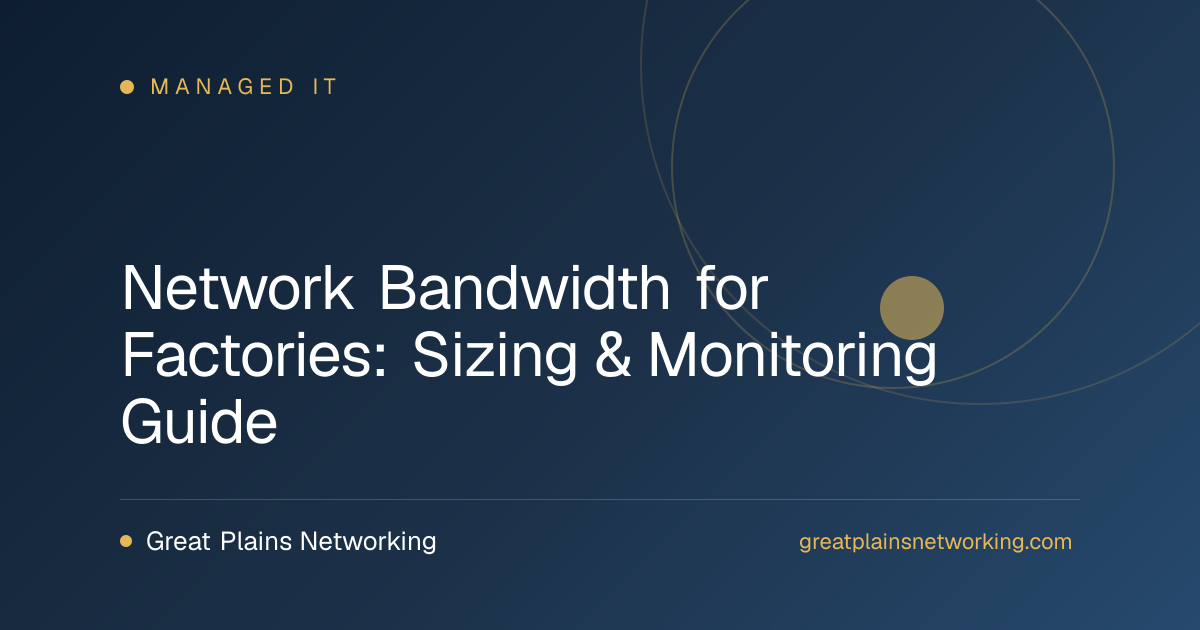 MANAGED IT

Network Bandwidth for Factories: Sizing & Monitoring Guide

Great Plains Networking

greatplainsnetworking.com